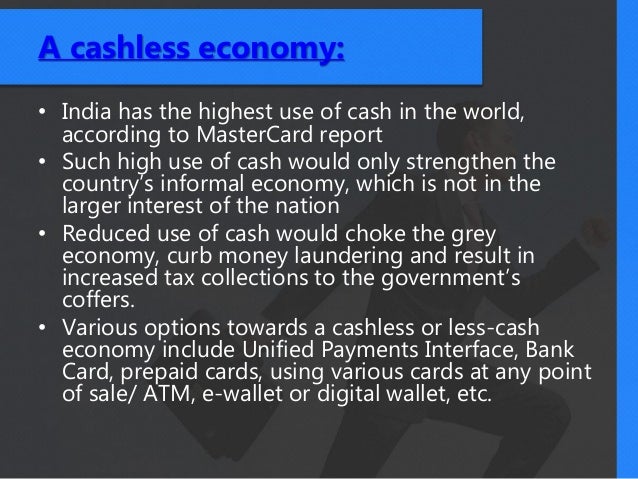 A cashless economy:

• India has the highest use of cash in the world, according to MasterCard report
• Such high use of cash would only strengthen the country's informal economy, which is not in the larger interest of the nation
• Reduced use of cash would choke the grey economy, curb money laundering and result in increased tax collections to the government's coffers.
• Various options towards a cashless or less-cash economy include Unified Payments Interface, Bank Card, prepaid cards, using various cards at any point of sale/ ATM, e-wallet or digital wallet, etc.